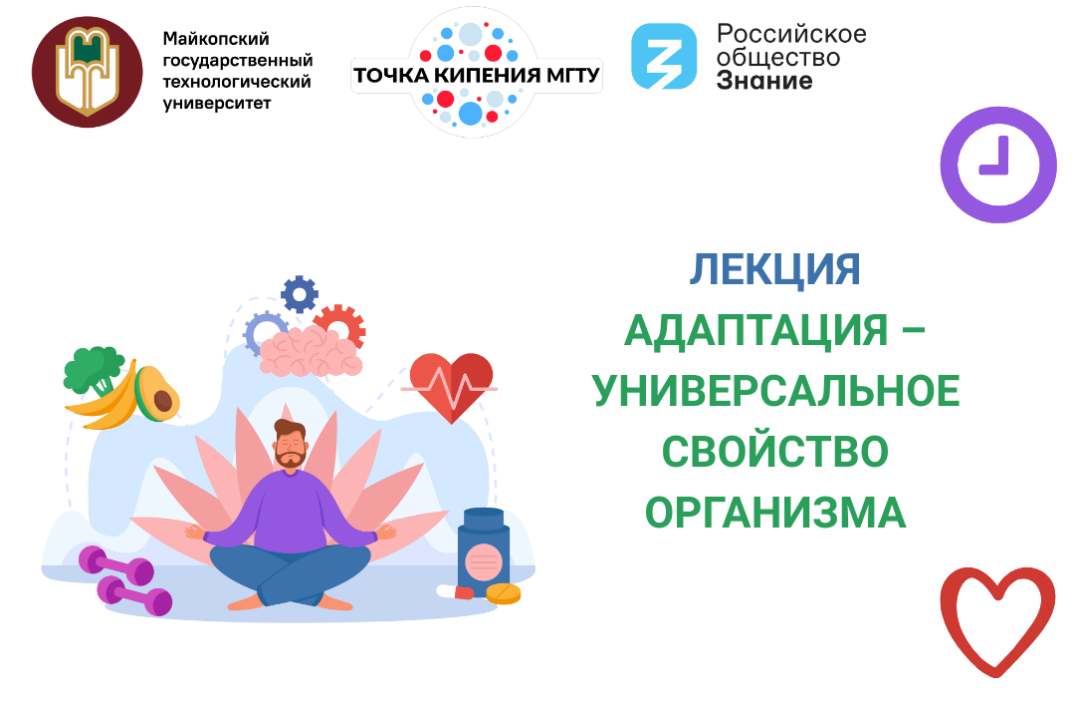 Майкопский государственный технологический университет

ТОЧКА КИПЕНИЯ МГТУ

Российское общество Знание

ЛЕКЦИЯ

АДАПТАЦИЯ – УНИВЕРСАЛЬНОЕ СВОЙСТВО ОРГАНИЗМА